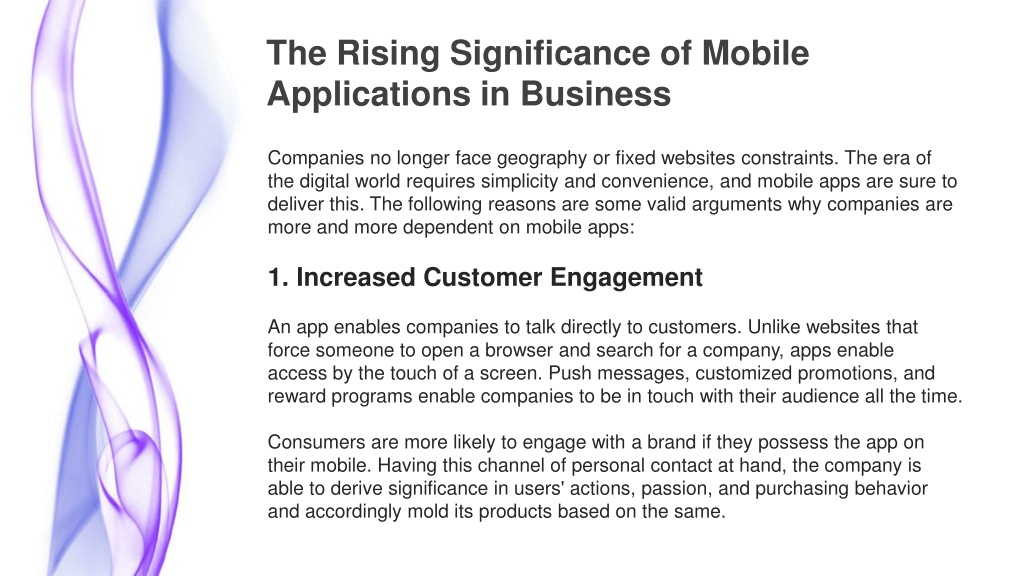 The Rising Significance of Mobile Applications in Business

Companies no longer face geography or fixed websites constraints. The era of the digital world requires simplicity and convenience, and mobile apps are sure to deliver this. The following reasons are some valid arguments why companies are more and more dependent on mobile apps:

1. Increased Customer Engagement

An app enables companies to talk directly to customers. Unlike websites that force someone to open a browser and search for a company, apps enable access by the touch of a screen. Push messages, customized promotions, and reward programs enable companies to be in touch with their audience all the time.

Consumers are more likely to engage with a brand if they possess the app on their mobile. Having this channel of personal contact at hand, the company is able to derive significance in users' actions, passion, and purchasing behavior and accordingly mold its products based on the same.